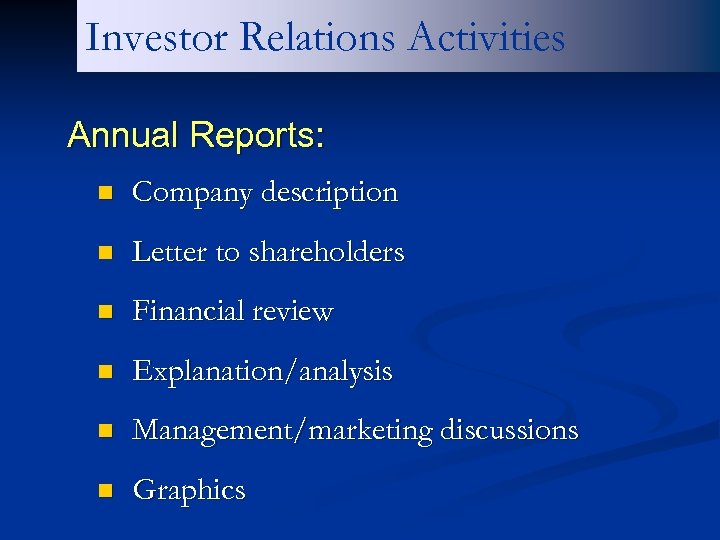 Investor Relations Activities

Annual Reports:

- Company description
- Letter to shareholders
- Financial review
- Explanation/analysis
- Management/marketing discussions
- Graphics